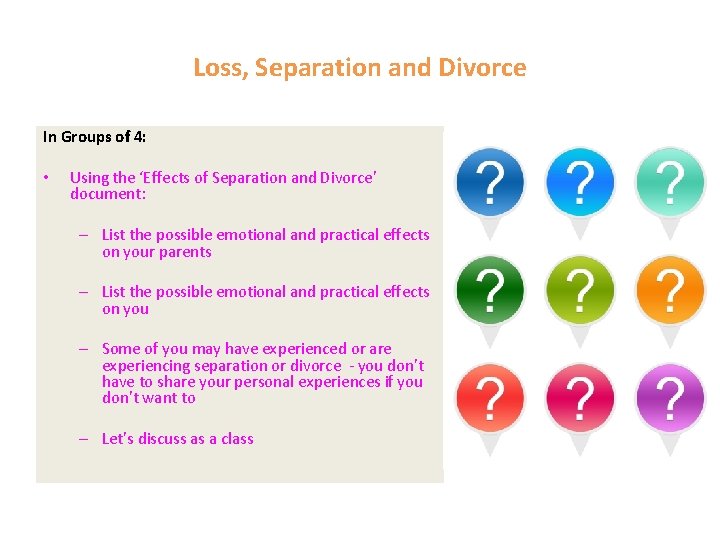 Loss, Separation and Divorce

In Groups of 4:

• Using the 'Effects of Separation and Divorce' document:

– List the possible emotional and practical effects on your parents

– List the possible emotional and practical effects on you

– Some of you may have experienced or are experiencing separation or divorce - you don't have to share your personal experiences if you don't want to

– Let's discuss as a class

?

?

?

?

?

?

?

?

?